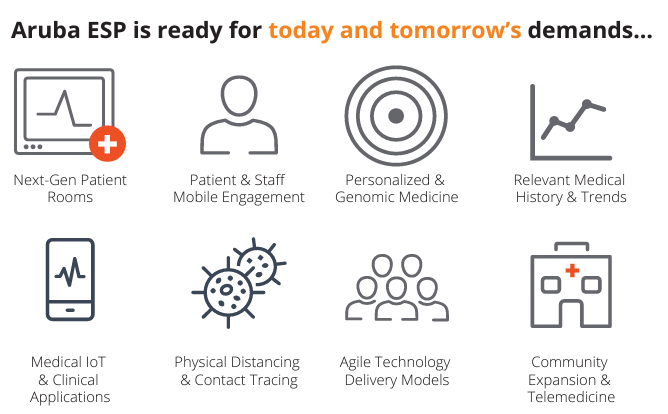 Aruba ESP is ready for today and tomorrow's demands...

Next-Gen Patient Rooms

Patient & Staff Mobile Engagement

Personalized & Genomic Medicine

Relevant Medical History & Trends

Medical IoT & Clinical Applications

Physical Distancing & Contact Tracing

Agile Technology Delivery Models

Community Expansion & Telemedicine